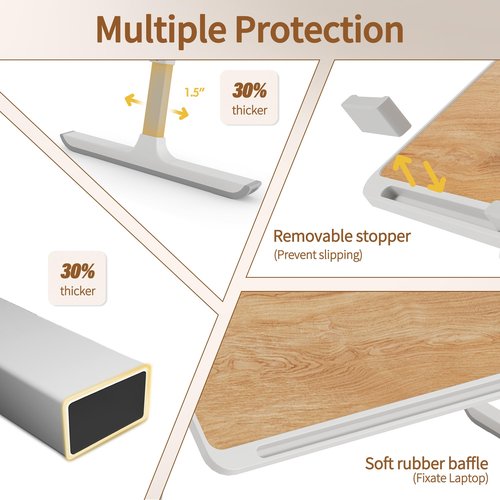 Multiple Protection

1.5"

30%
thicker

Removable stopper
(Prevent slipping)

30%
thicker

Soft rubber baffle
(Fixate Laptop)